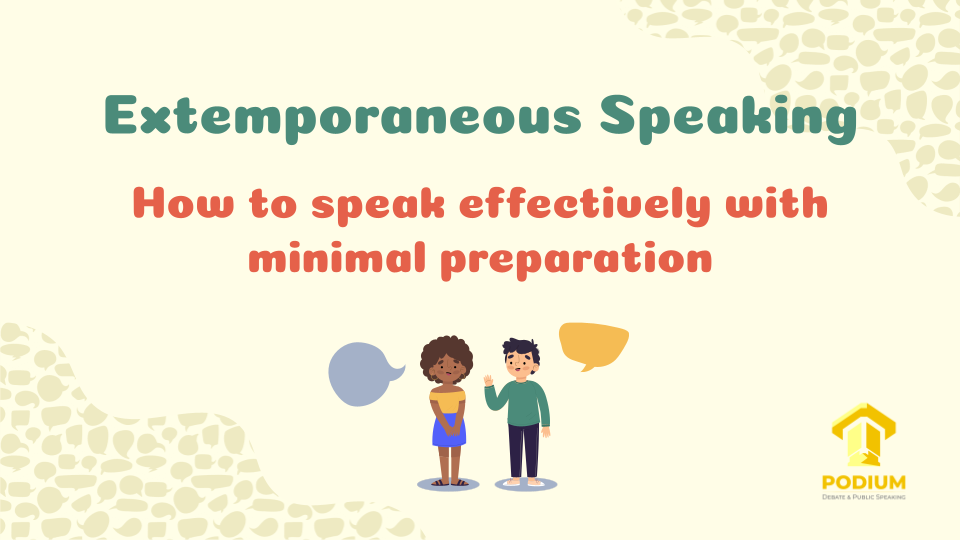 Extemporaneous Speaking

How to speak effectively with minimal preparation

PODIUM
Debate & Public Speaking